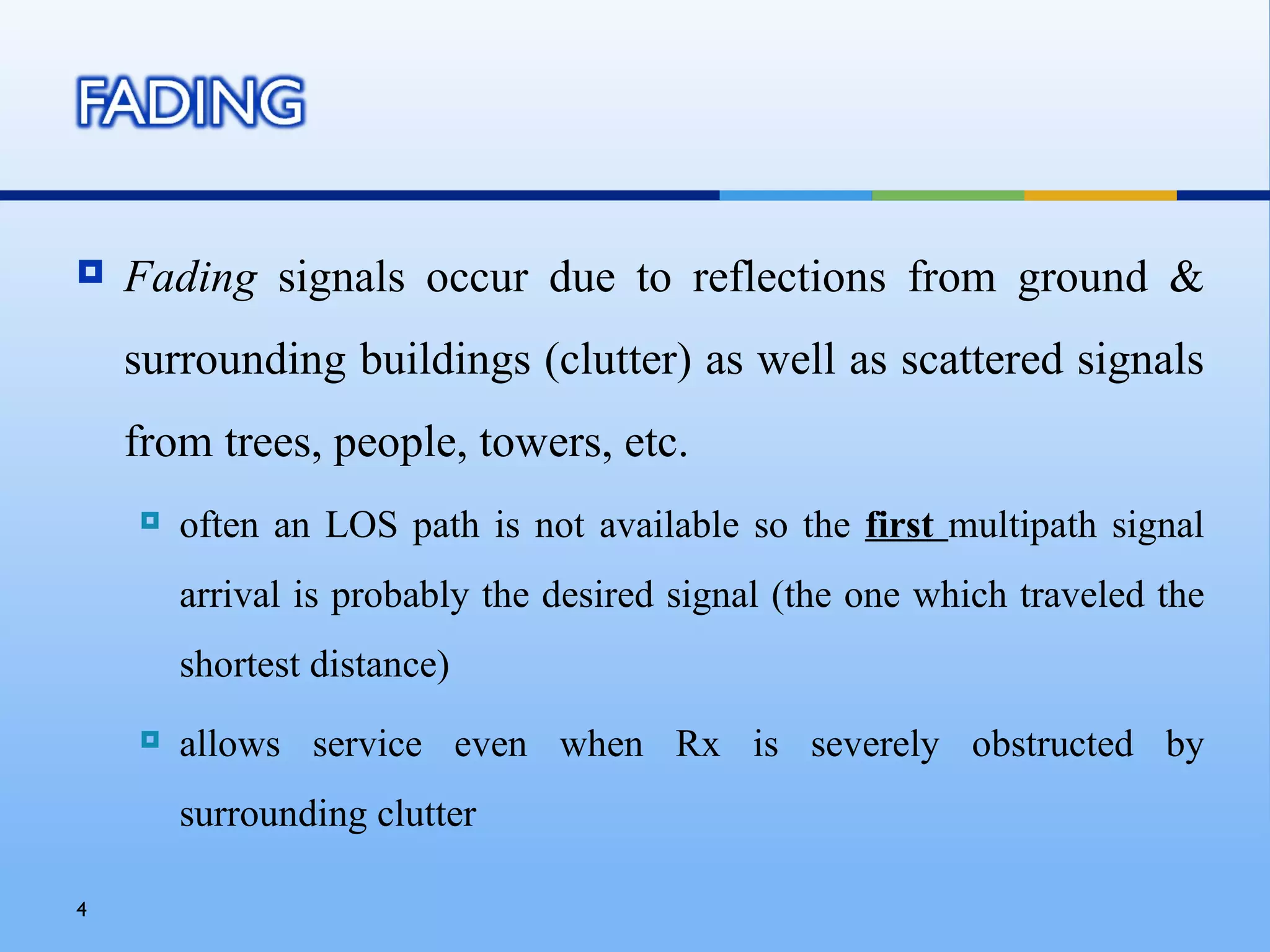 FADING

Fading signals occur due to reflections from ground & surrounding buildings (clutter) as well as scattered signals from trees, people, towers, etc.

often an LOS path is not available so the first multipath signal arrival is probably the desired signal (the one which traveled the shortest distance)

allows service even when Rx is severely obstructed by surrounding clutter

4